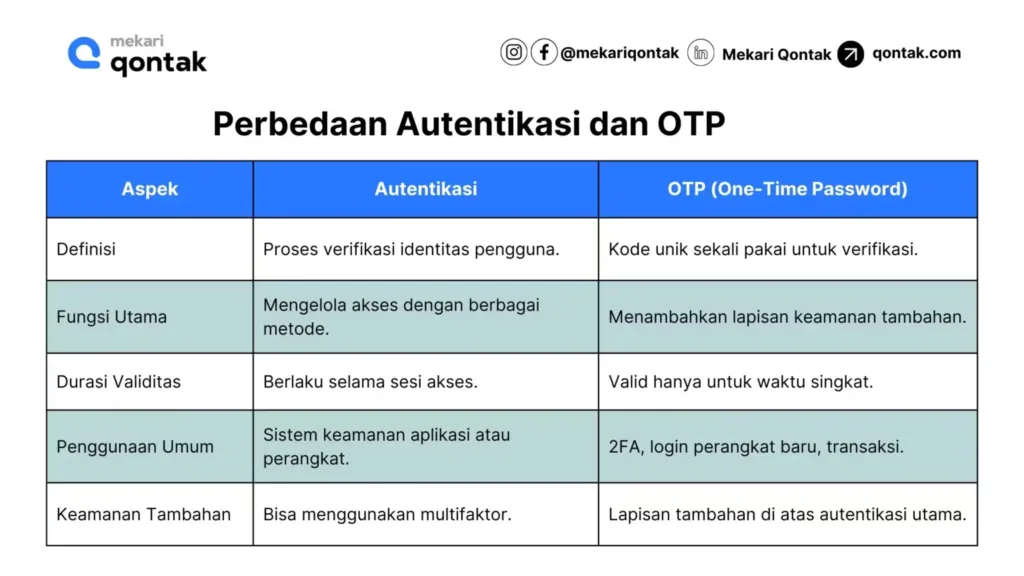 mekari qontak

@mekariqontak Mekari Qontak qontak.com

Perbedaan Autentikasi dan OTP

| Aspek | Autentikasi | OTP (One-Time Password) |
|---|---|---|
| Definisi | Proses verifikasi identitas pengguna. | Kode unik sekali pakai untuk verifikasi. |
| Fungsi Utama | Mengelola akses dengan berbagai metode. | Menambahkan lapisan keamanan tambahan. |
| Durasi Validitas | Berlaku selama sesi akses. | Valid hanya untuk waktu singkat. |
| Penggunaan Umum | Sistem keamanan aplikasi atau perangkat. | 2FA, login perangkat baru, transaksi. |
| Keamanan Tambahan | Bisa menggunakan multifaktor. | Lapisan tambahan di atas autentikasi utama. |